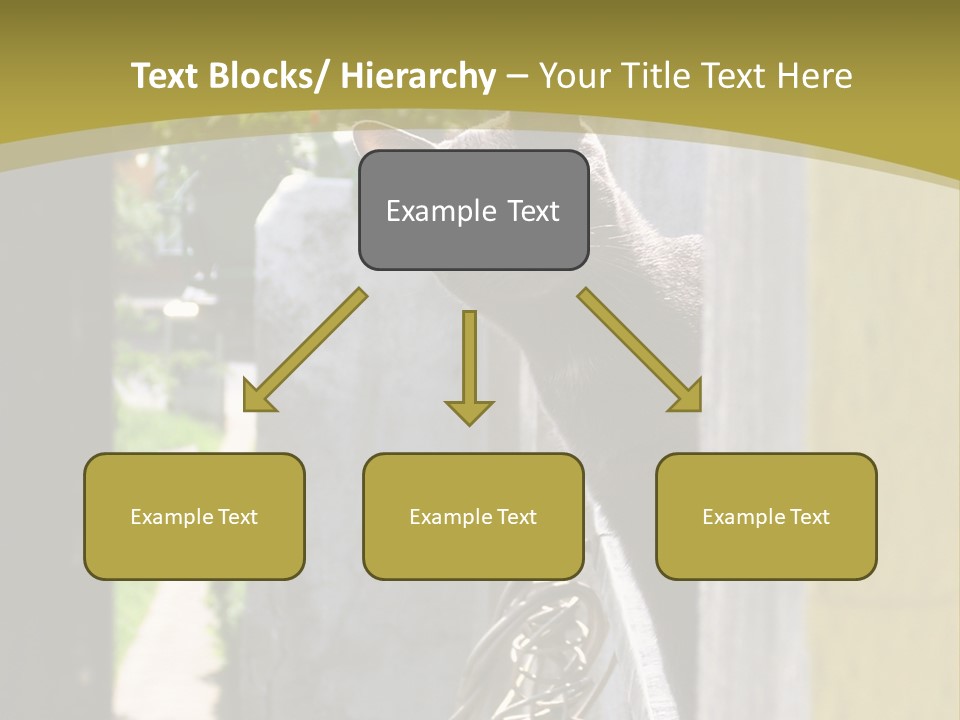 Text Blocks/ Hierarchy – Your Title Text Here

Example Text

Example Text

Example Text

Example Text